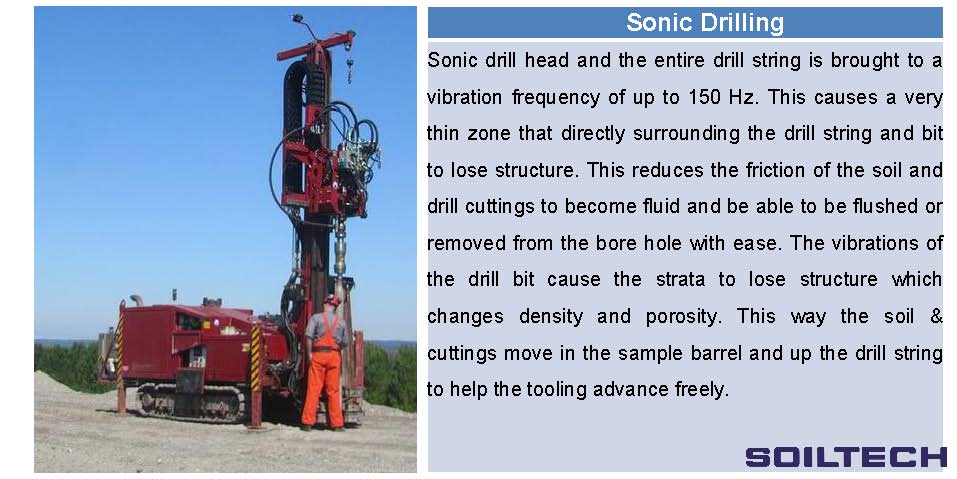 Sonic Drilling

Sonic drill head and the entire drill string is brought to a vibration frequency of up to 150 Hz. This causes a very thin zone that directly surrounding the drill string and bit to lose structure. This reduces the friction of the soil and drill cuttings to become fluid and be able to be flushed or removed from the bore hole with ease. The vibrations of the drill bit cause the strata to lose structure which changes density and porosity. This way the soil & cuttings move in the sample barrel and up the drill string to help the tooling advance freely.

SOILTECH